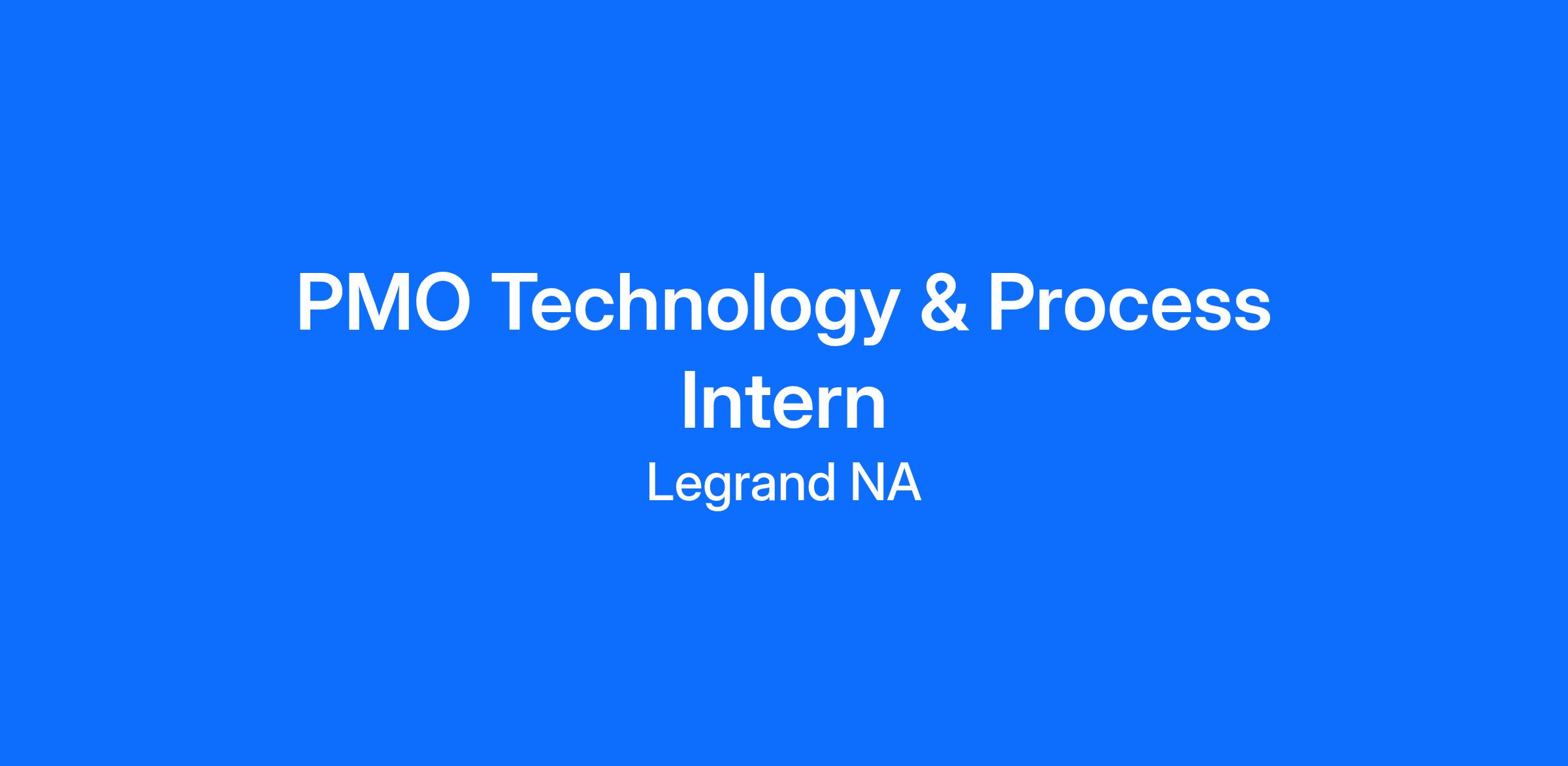 PMO Technology & Process Intern

Legrand NA